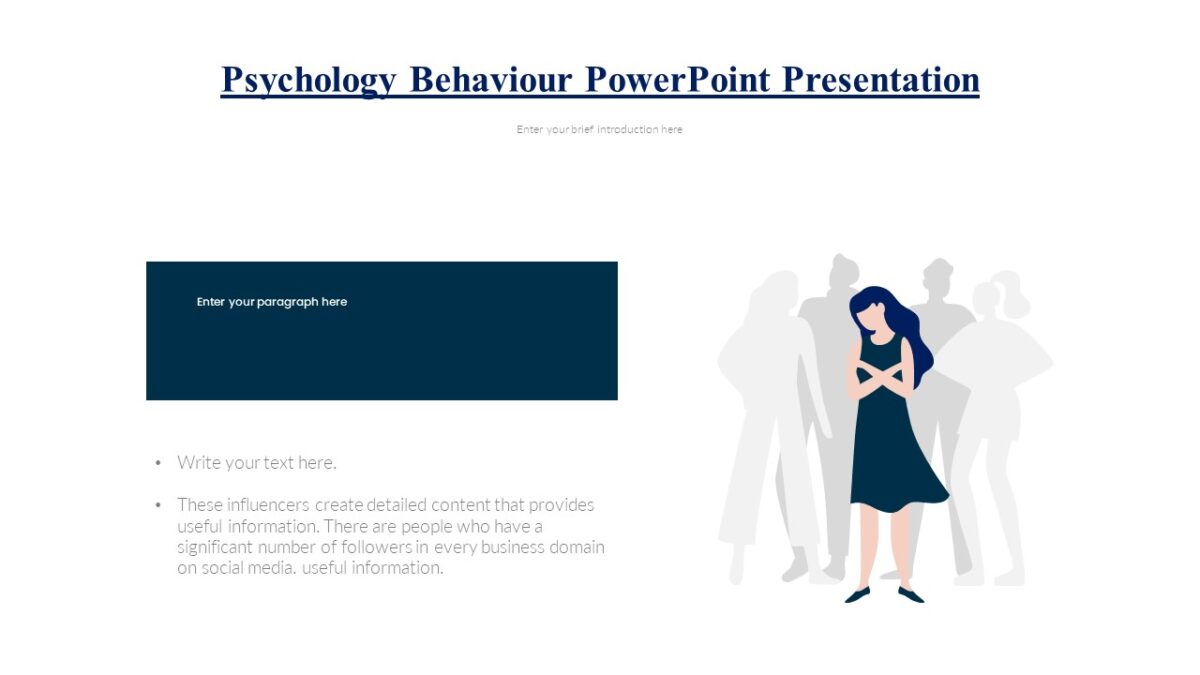 Psychology Behaviour PowerPoint Presentation

Enter your brief introduction here

Enter your paragraph here

• Write your text here.

• These influencers create detailed content that provides useful information. There are people who have a significant number of followers in every business domain on social media. useful information.